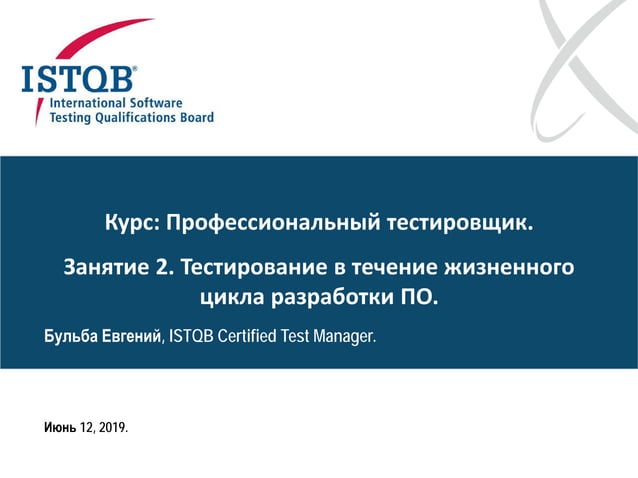 ISTQB®
International Software Testing Qualifications Board

Курс: Профессиональный тестировщик.

Занятие 2. Тестирование в течение жизненного цикла разработки ПО.

Бульба Евгений, ISTQB Certified Test Manager.

Июнь 12, 2019.